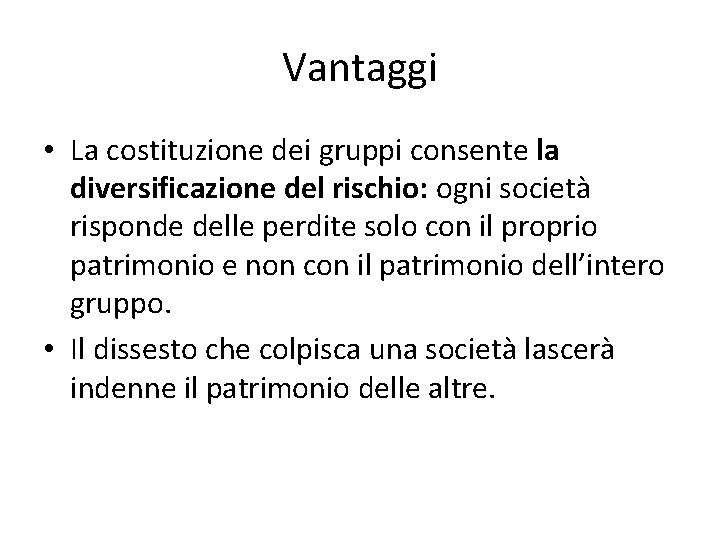 Vantaggi

• La costituzione dei gruppi consente la diversificazione del rischio: ogni società risponde delle perdite solo con il proprio patrimonio e non con il patrimonio dell'intero gruppo.
• Il dissesto che colpisca una società lascerà indenne il patrimonio delle altre.